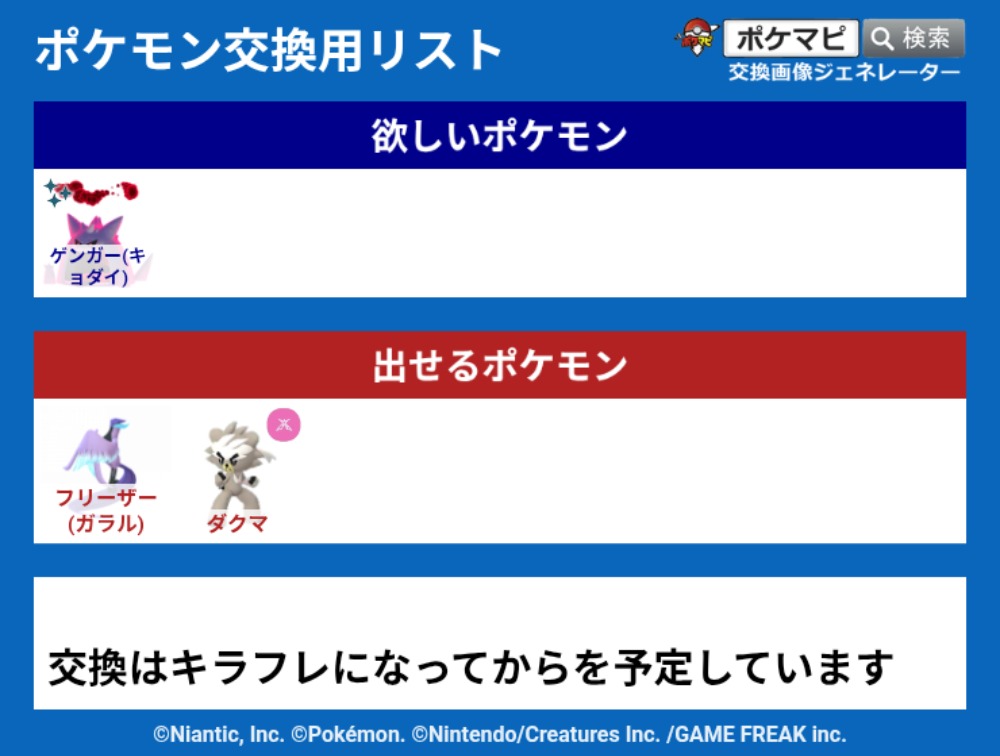 ポケモン交換用リスト

ポケマピ
検索
交換画像ジェネレーター

欲しいポケモン

ゲンガー(キョダイ)

出せるポケモン

フリーザー(ガラル)
ダクマ

交換はキラフレになってからを予定しています

©Niantic, Inc. ©Pokémon. ©Nintendo/Creatures Inc. /GAME FREAK inc.